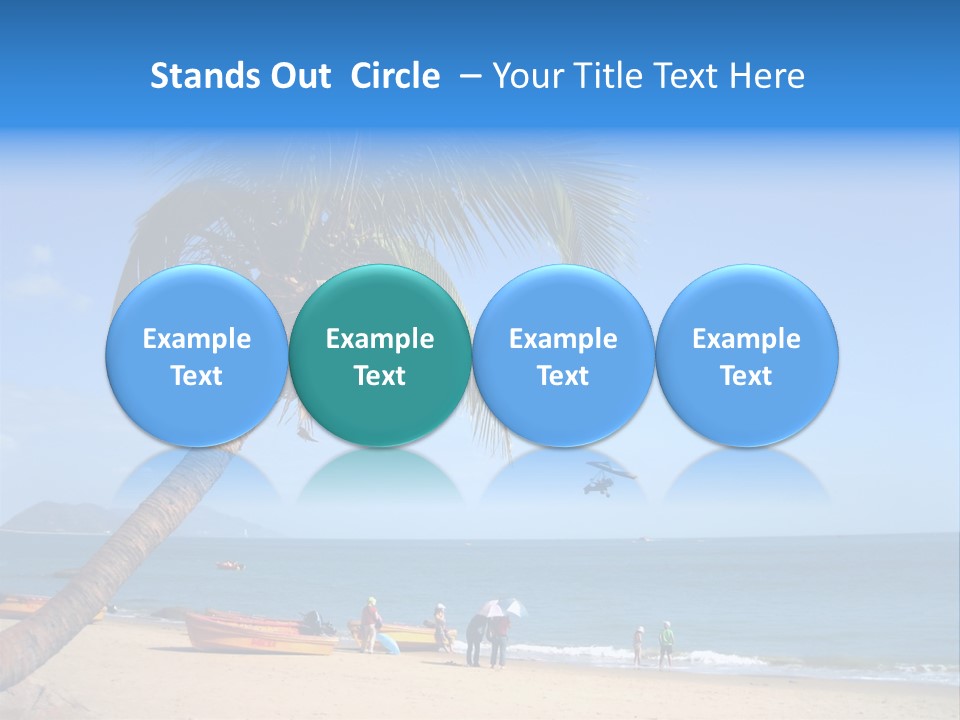 Stands Out Circle – Your Title Text Here

Example Text

Example Text

Example Text

Example Text